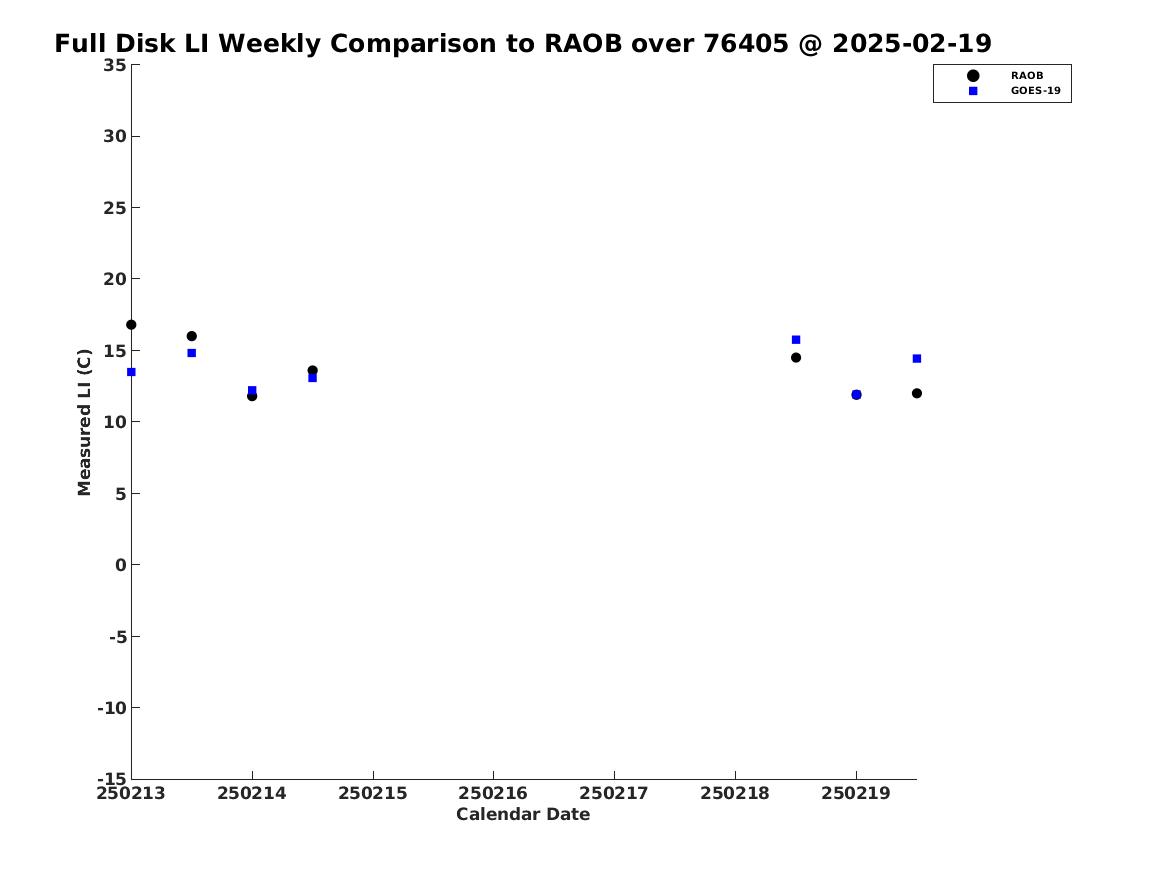 Full Disk LI Weekly Comparison to RAOB over 76405 @ 2025-02-19

RAOB
GOES-19

Measured LI (C)

35
30
25
20
15
10
5
0
-5
-10
-15

250213
250214
250215
250216
250217
250218
250219

Calendar Date